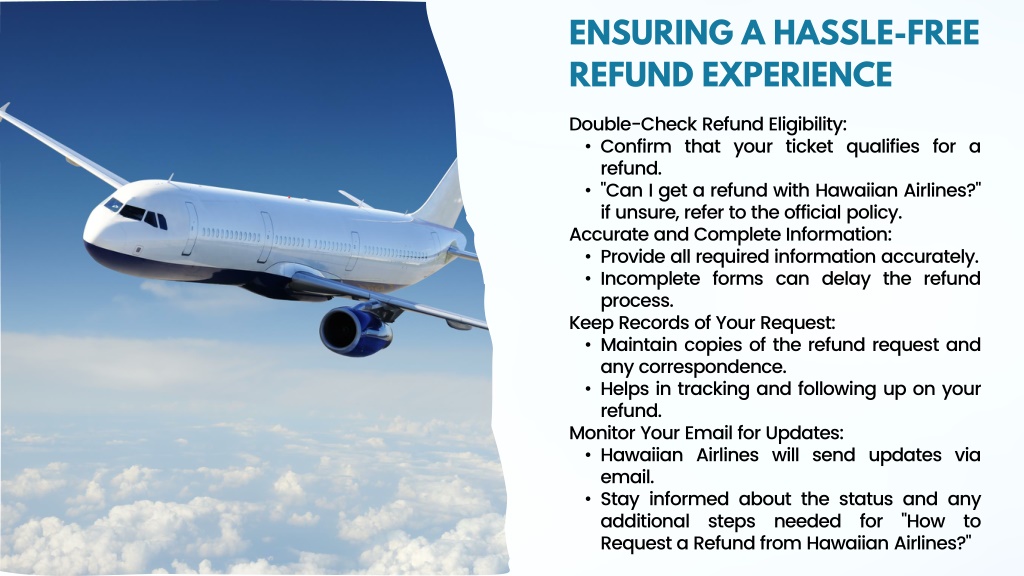 ENSURING A HASSLE-FREE REFUND EXPERIENCE

Double-Check Refund Eligibility:
• Confirm that your ticket qualifies for a refund.
• "Can I get a refund with Hawaiian Airlines?" if unsure, refer to the official policy.

Accurate and Complete Information:
• Provide all required information accurately.
• Incomplete forms can delay the refund process.

Keep Records of Your Request:
• Maintain copies of the refund request and any correspondence.
• Helps in tracking and following up on your refund.

Monitor Your Email for Updates:
• Hawaiian Airlines will send updates via email.
• Stay informed about the status and any additional steps needed for "How to Request a Refund from Hawaiian Airlines?"